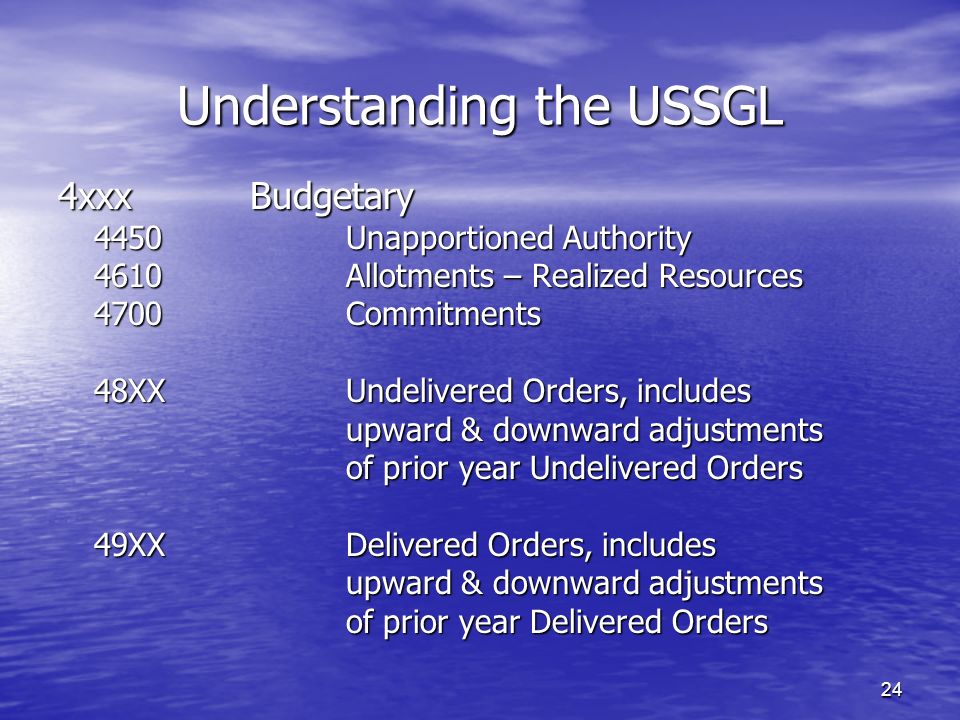 Understanding the USSGL

4xxx Budgetary

4450 Unapportioned Authority
4610 Allotments – Realized Resources
4700 Commitments

48XX Undelivered Orders, includes upward & downward adjustments of prior year Undelivered Orders

49XX Delivered Orders, includes upward & downward adjustments of prior year Delivered Orders

24